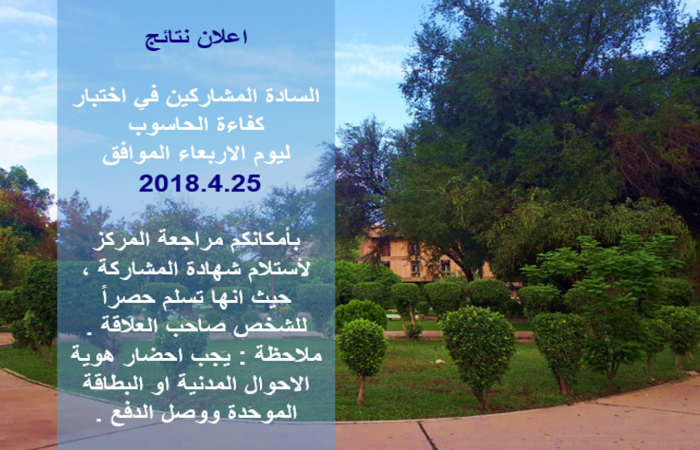 اعلان نتائج

السادة المشاركين في اختبار كفاءة الحاسوب ليوم الاربعاء الموافق 2018.4.25

بأمكانكم مراجعة المركز لأستلام شهادة المشاركة ، حيث انها تسلم حصراً للشخص صاحب العلاقة . ملاحظة : يجب احضار هوية الاحوال المدنية او البطاقة الموحدة ووصل الدفع .